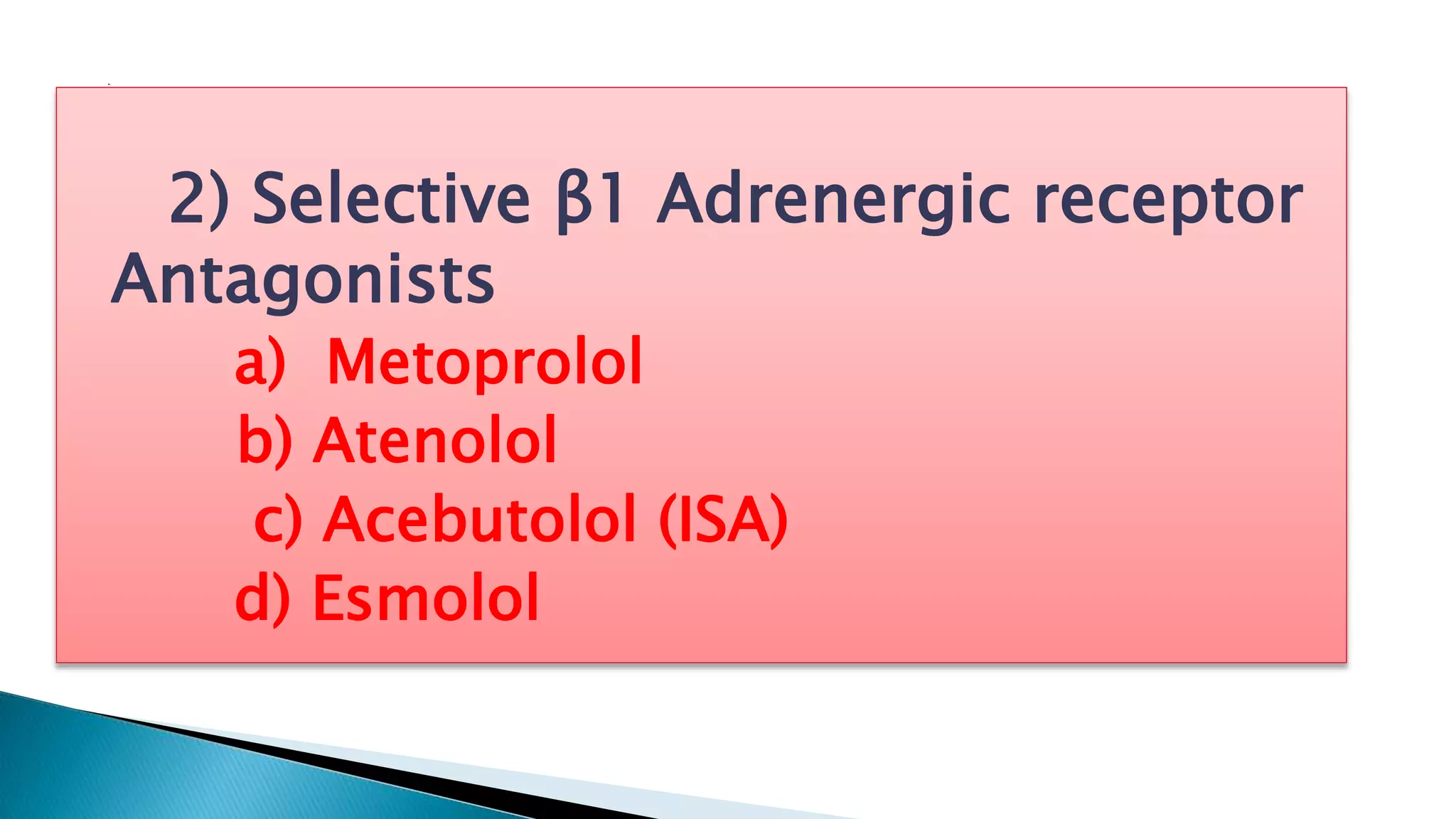 2) Selective β1 Adrenergic receptor Antagonists

a) Metoprolol

b) Atenolol

c) Acebutolol (ISA)

d) Esmolol